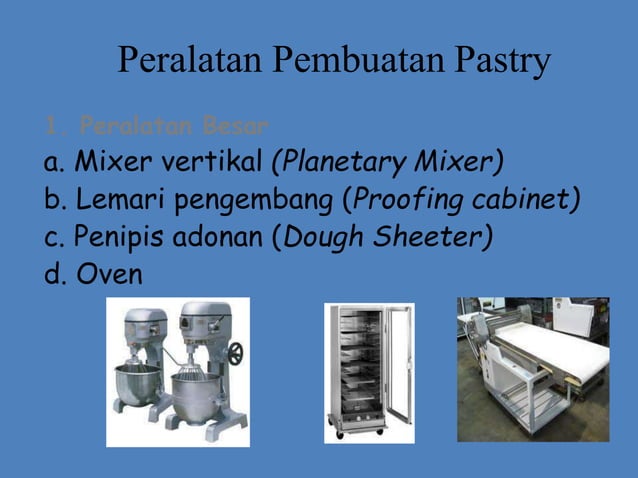 Peralatan Pembuatan Pastry

1. Peralatan Besar

a. Mixer vertikal (Planetary Mixer)
b. Lemari pengembang (Proofing cabinet)
c. Penipis adonan (Dough Sheeter)
d. Oven